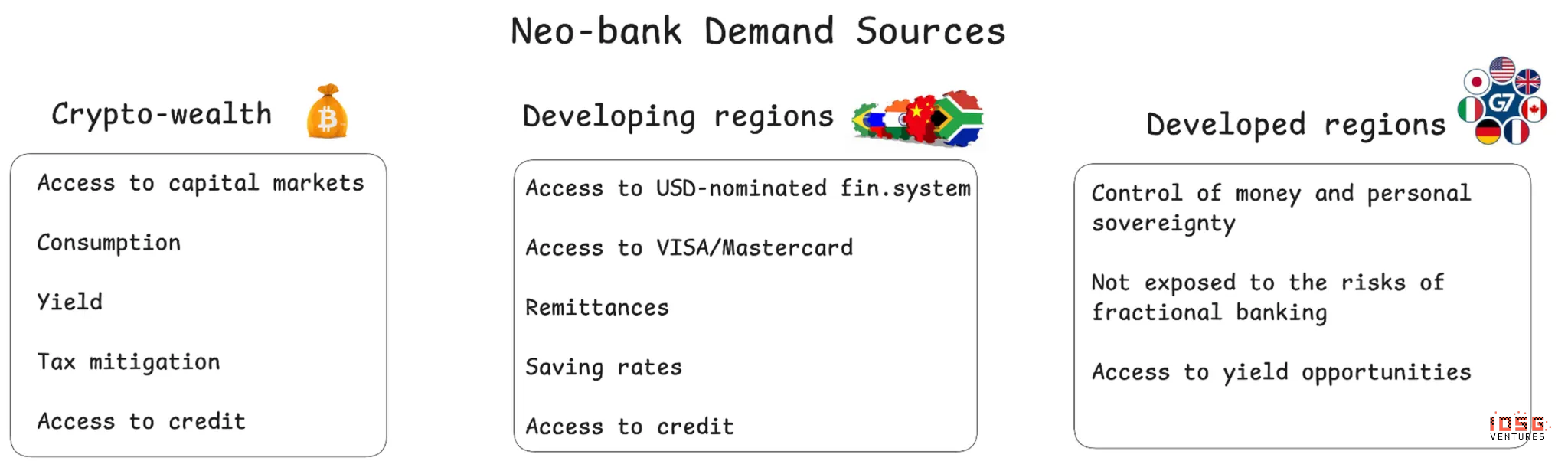 Neo-bank Demand Sources

Crypto-wealth

Access to capital markets

Consumption

Yield

Tax mitigation

Access to credit

Developing regions

Access to USD-nominated fin.system

Access to VISA/Mastercard

Remittances

Saving rates

Access to credit

Developed regions

G7

Control of money and personal sovereignty

Not exposed to the risks of fractional banking

Access to yield opportunities

IOSG VENTURES